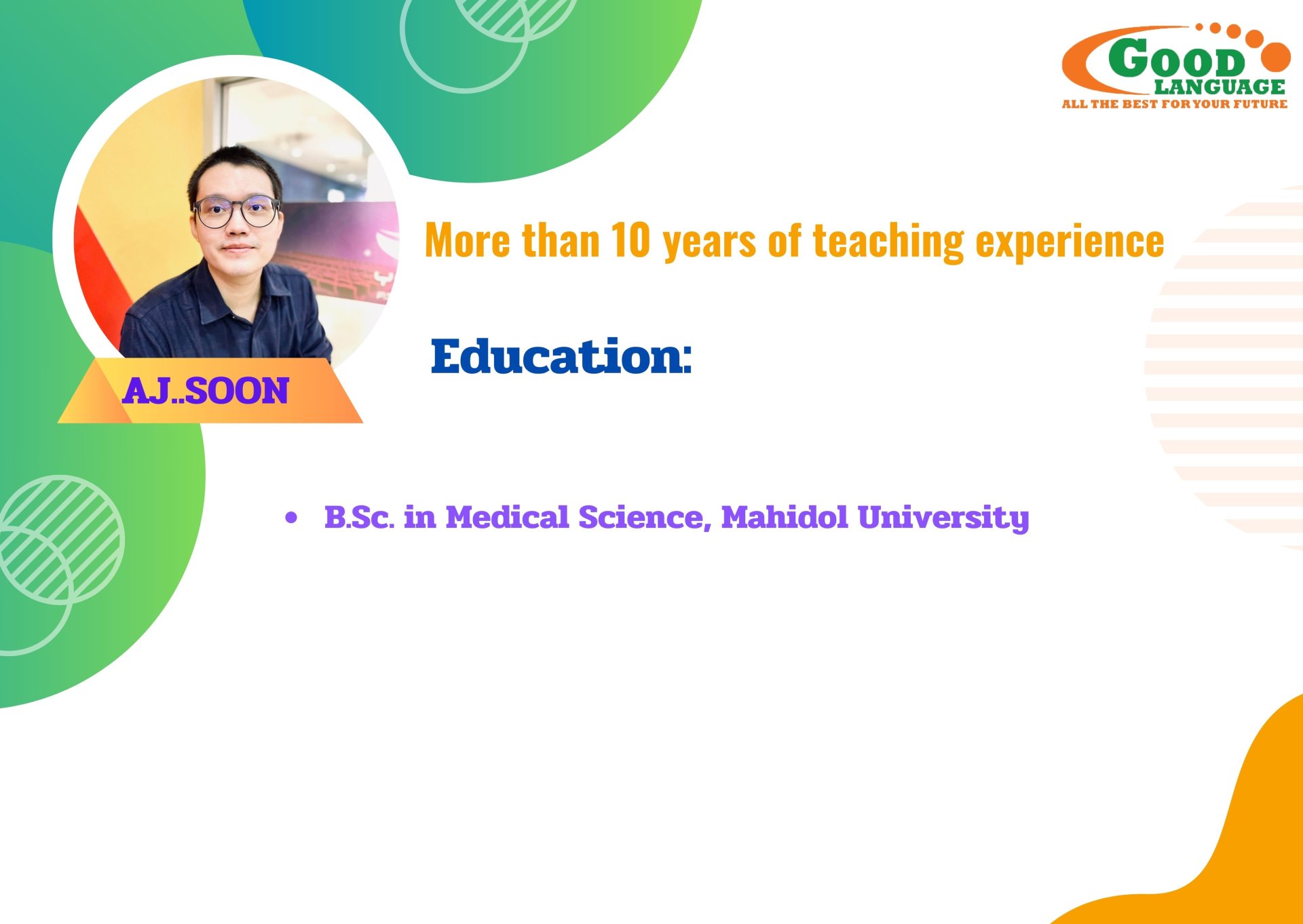 GOOD LANGUAGE
ALL THE BEST FOR YOUR FUTURE

AJ..SOON

More than 10 years of teaching experience

Education:

• B.Sc. in Medical Science, Mahidol University